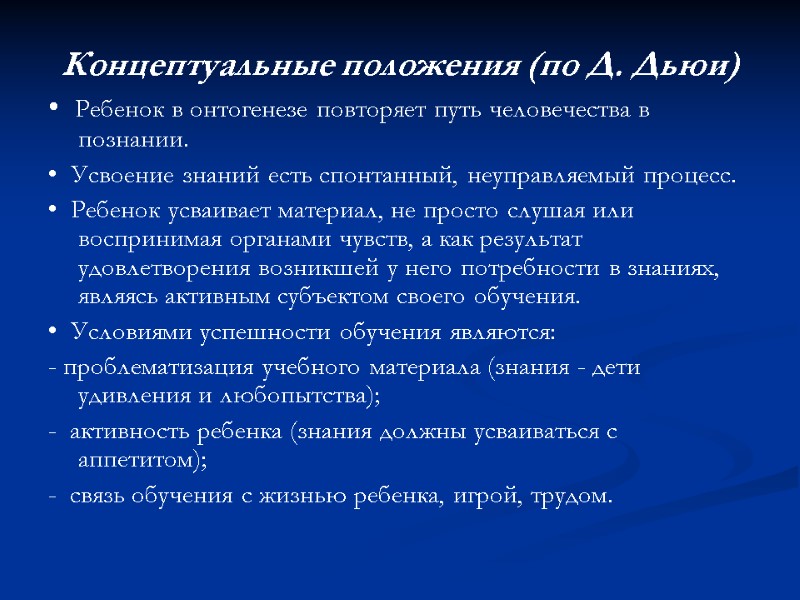 Концептуальные положения (по Д. Дьюи)

• Ребенок в онтогенезе повторяет путь человечества в познании.

• Усвоение знаний есть спонтанный, неуправляемый процесс.

• Ребенок усваивает материал, не просто слушая или воспринимая органами чувств, а как результат удовлетворения возникшей у него потребности в знаниях, являясь активным субъектом своего обучения.

• Условиями успешности обучения являются:

- проблематизация учебного материала (знания - дети удивления и любопытства);

- активность ребенка (знания должны усваиваться с аппетитом);

- связь обучения с жизнью ребенка, игрой, трудом.